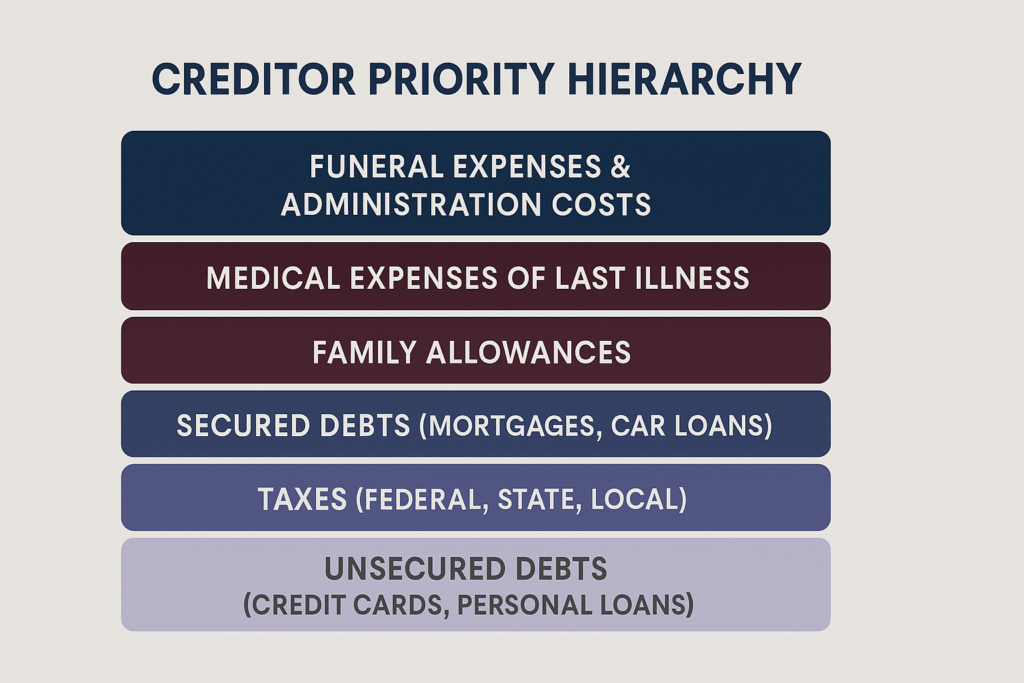 CREDITOR PRIORITY HIERARCHY

FUNERAL EXPENSES & ADMINISTRATION COSTS

MEDICAL EXPENSES OF LAST ILLNESS

FAMILY ALLOWANCES

SECURED DEBTS (MORTGAGES, CAR LOANS)

TAXES (FEDERAL, STATE, LOCAL)

UNSECURED DEBTS (CREDIT CARDS, PERSONAL LOANS)